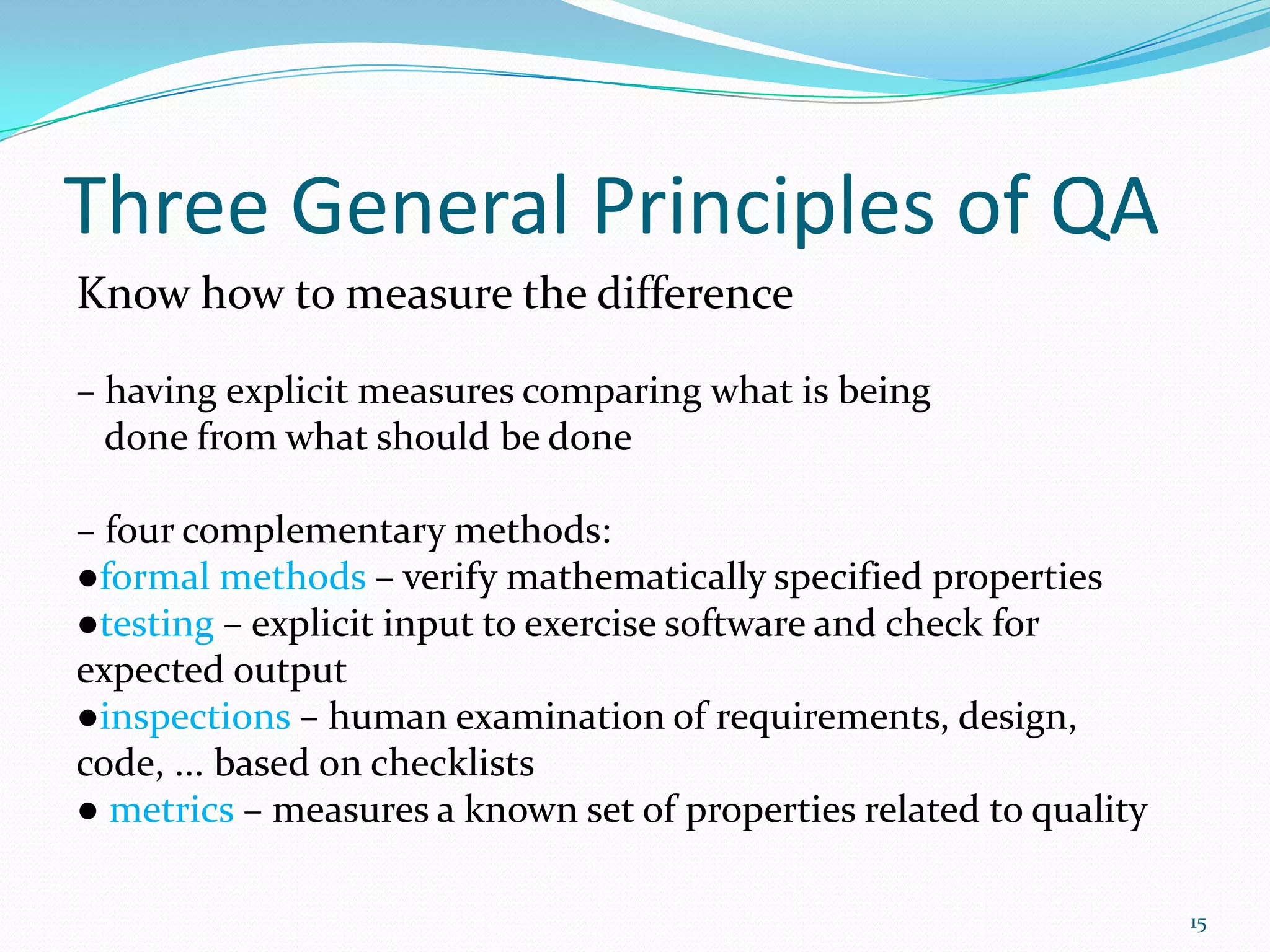 Three General Principles of QA

Know how to measure the difference

– having explicit measures comparing what is being done from what should be done

– four complementary methods:
●formal methods – verify mathematically specified properties
●testing – explicit input to exercise software and check for expected output
●inspections – human examination of requirements, design, code, ... based on checklists
● metrics – measures a known set of properties related to quality

15